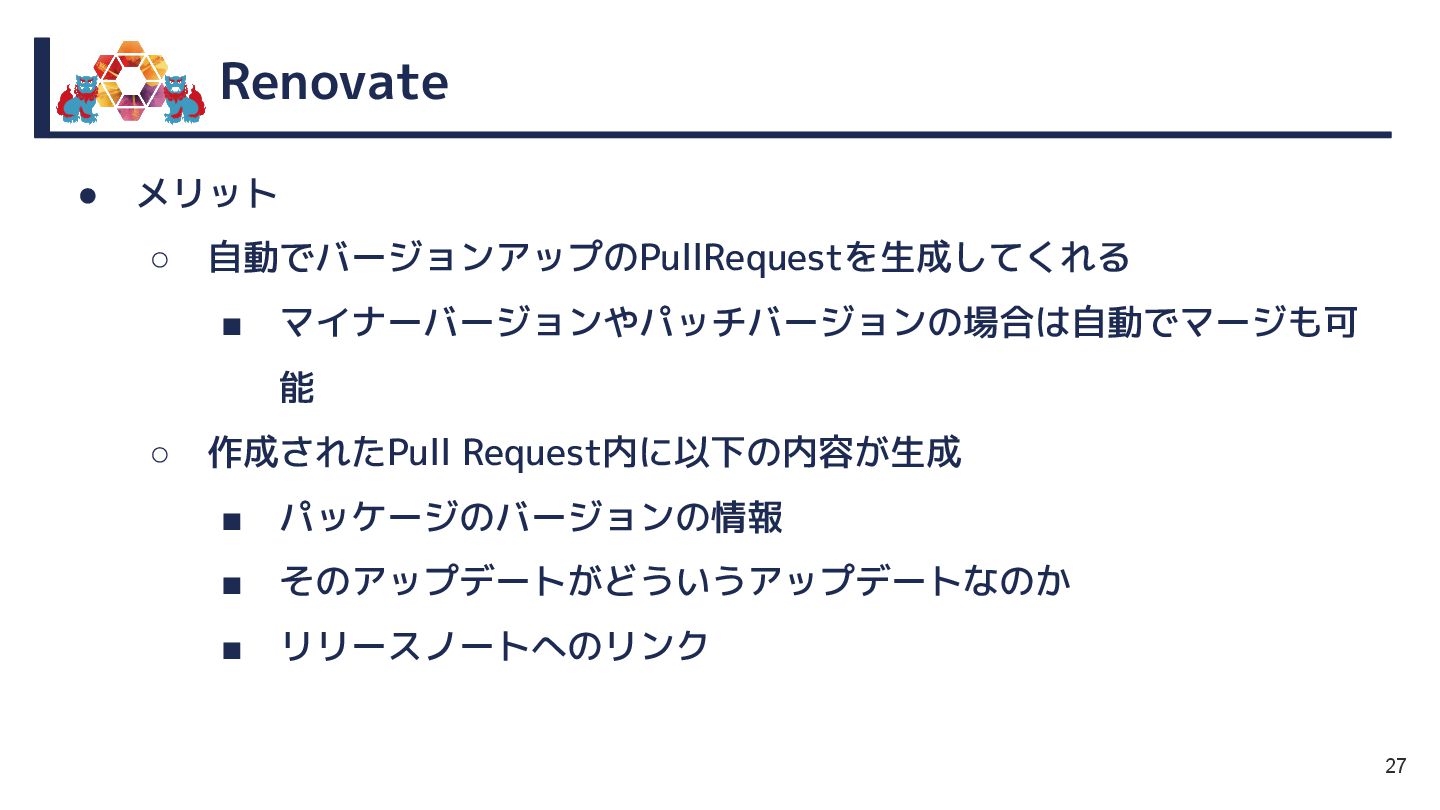 Renovate

● メリット
○ 自動でバージョンアップのPullRequestを生成してくれる
■ マイナーバージョンやパッチバージョンの場合は自動でマージも可能
○ 作成されたPull Request内に以下の内容が生成
■ パッケージのバージョンの情報
■ そのアップデートがどういうアップデートなのか
■ リリースノートへのリンク

27